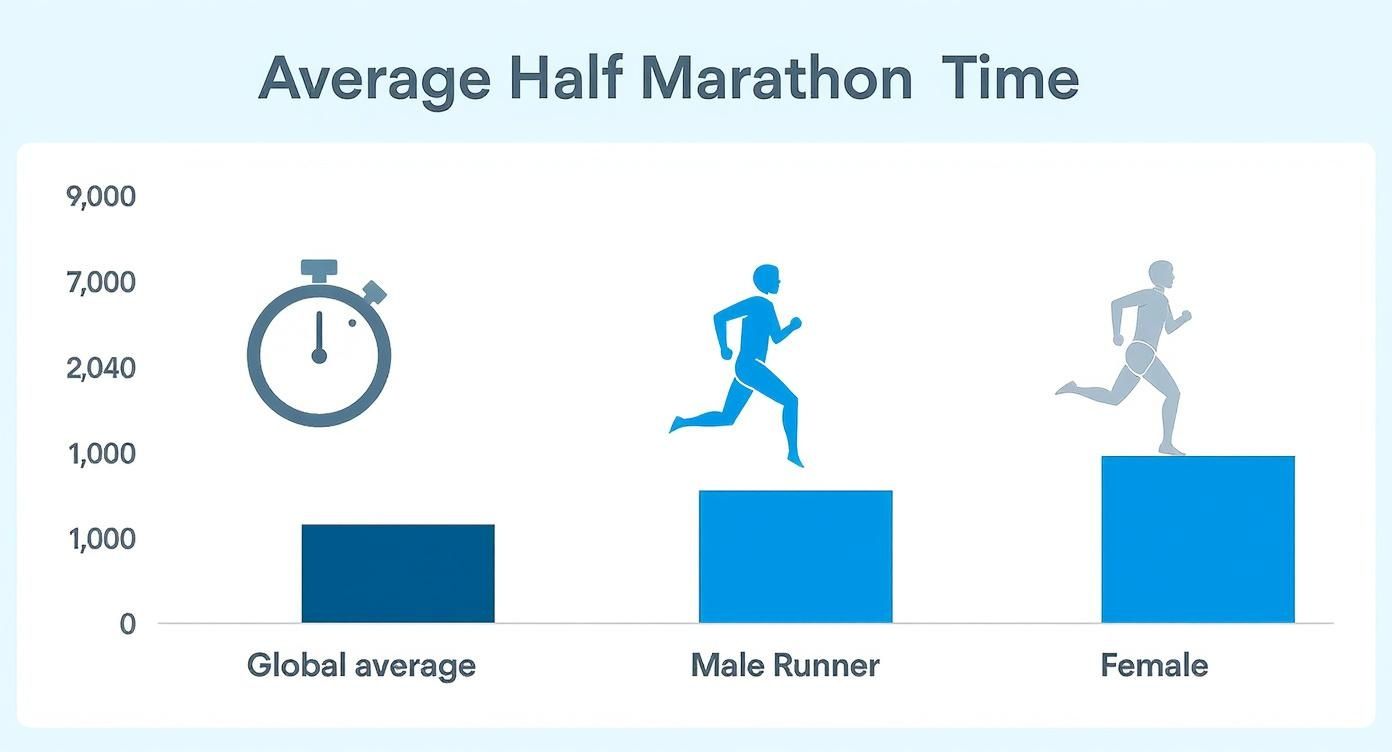 Average Half Marathon Time

9,000

7,000

2,040

1,000

1,000

0

Global average

Male Runner

Female